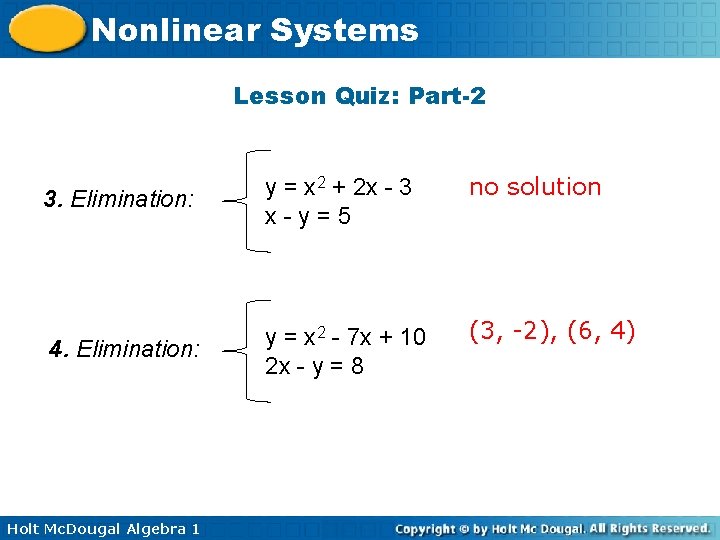 Nonlinear Systems

Lesson Quiz: Part-2

3. Elimination: $y = x^2 + 2x - 3$
$x - y = 5$

no solution

4. Elimination: $y = x^2 - 7x + 10$
$2x - y = 8$

(3, -2), (6, 4)

Holt McDougal Algebra 1

Copyright © by Holt Mc Dougal. All Rights Reserved.